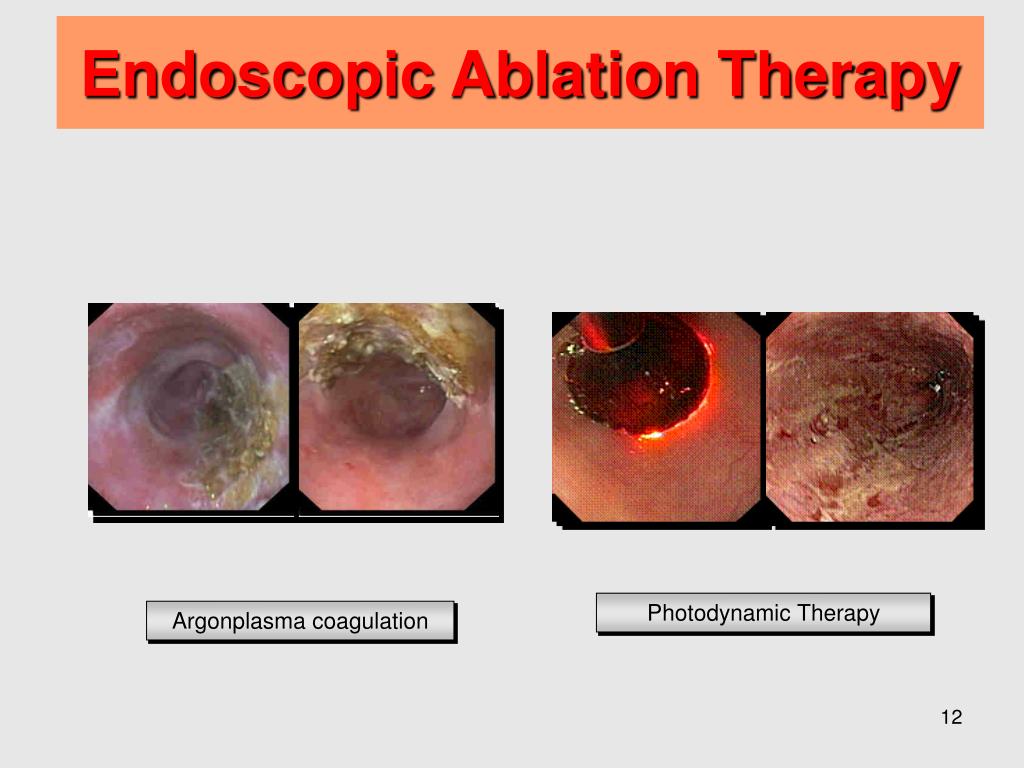 Endoscopic Ablation Therapy

Argonplasma coagulation

Photodynamic Therapy

12